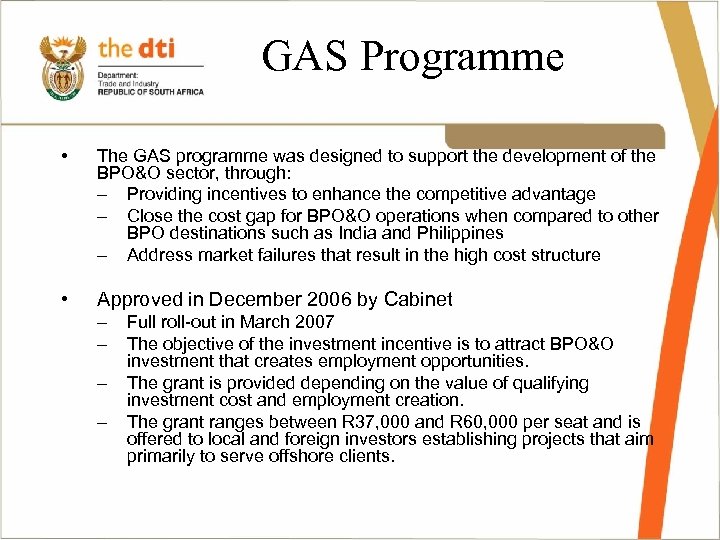 the dti

Department:
Trade and Industry
REPUBLIC OF SOUTH AFRICA

GAS Programme

• The GAS programme was designed to support the development of the BPO&O sector, through:
– Providing incentives to enhance the competitive advantage
– Close the cost gap for BPO&O operations when compared to other BPO destinations such as India and Philippines
– Address market failures that result in the high cost structure

• Approved in December 2006 by Cabinet
– Full roll-out in March 2007
– The objective of the investment incentive is to attract BPO&O investment that creates employment opportunities.
– The grant is provided depending on the value of qualifying investment cost and employment creation.
– The grant ranges between R37,000 and R60,000 per seat and is offered to local and foreign investors establishing projects that aim primarily to serve offshore clients.